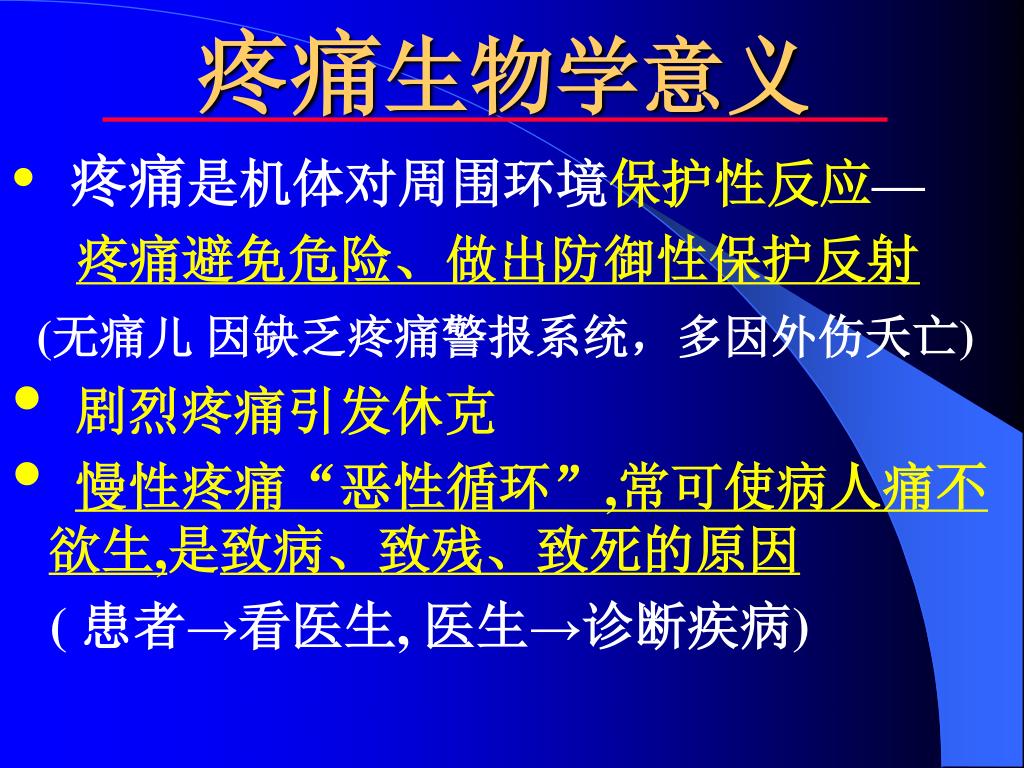 疼痛生物学意义

• 疼痛是机体对周围环境保护性反应—

疼痛避免危险、做出防御性保护反射

(无痛儿 因缺乏疼痛警报系统，多因外伤夭亡)

• 剧烈疼痛引发休克

• 慢性疼痛“恶性循环”,常可使病人痛不欲生,是致病、致残、致死的原因

( 患者→看医生, 医生→诊断疾病)